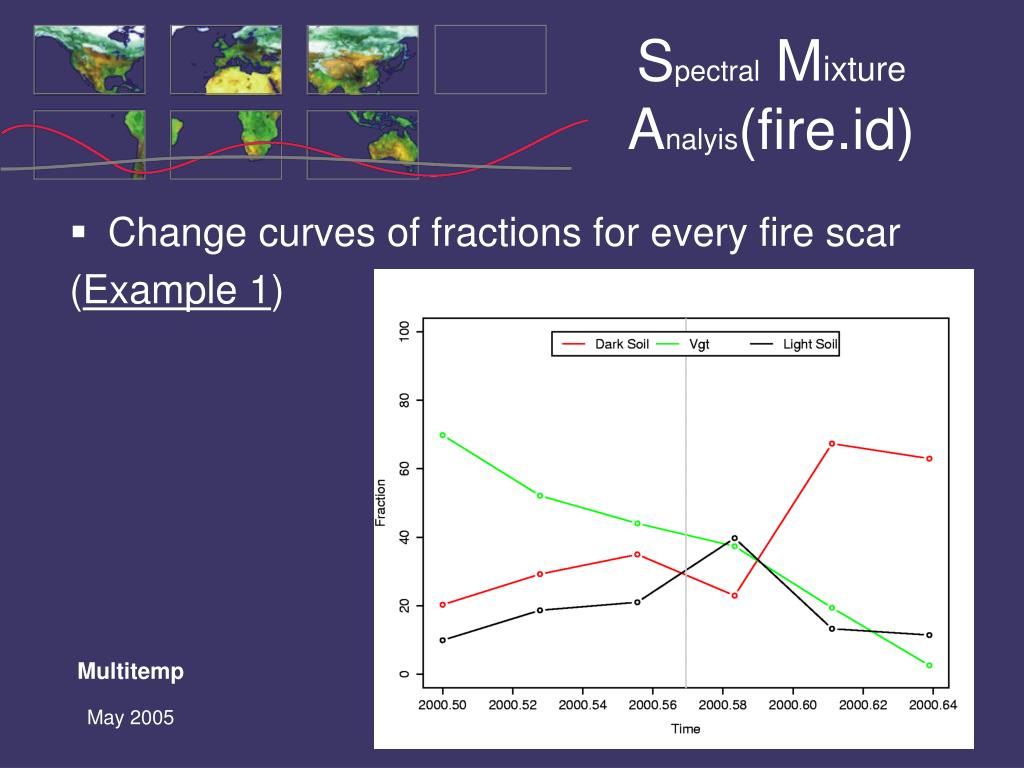 Spectral Mixture Analyis(fire.id)

▪ Change curves of fractions for every fire scar (Example 1)

Dark Soil
Vgt
Light Soil

100
80
60
40
20
0

Fraction

2000.50 2000.52 2000.54 2000.56 2000.58 2000.60 2000.62 2000.64

Time

Multitemp

May 2005